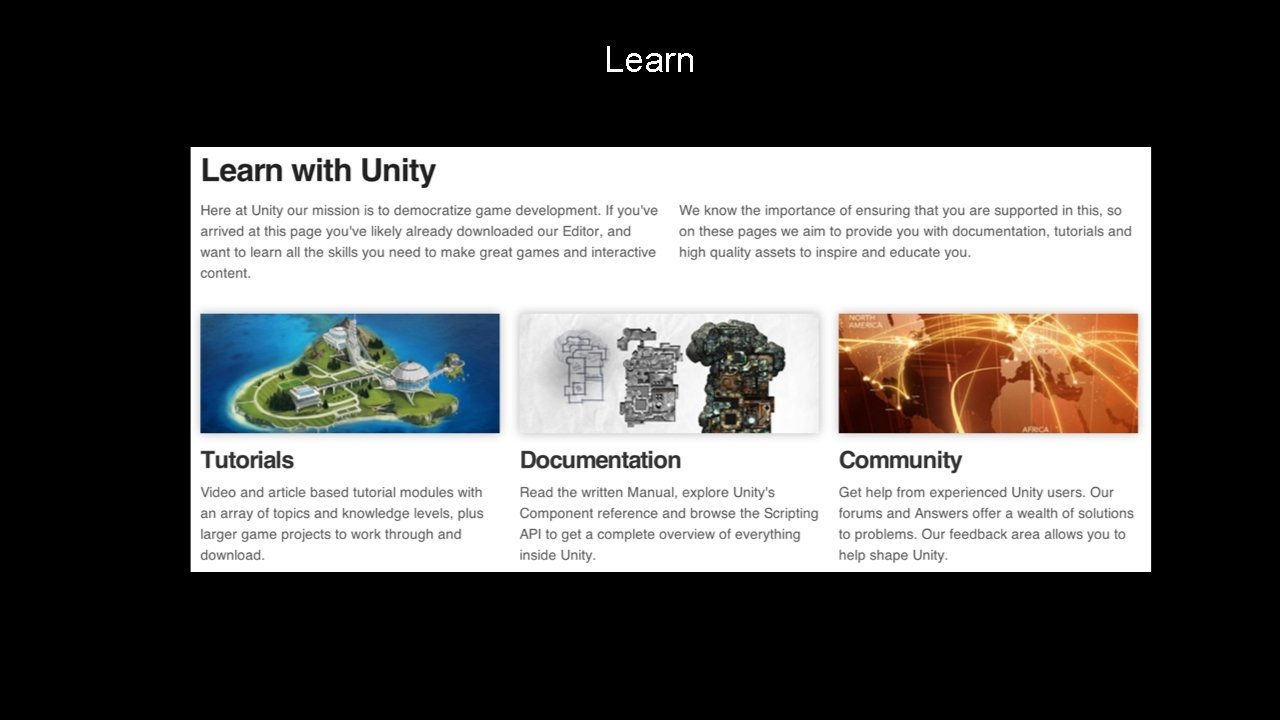 Learn

Learn with Unity

Here at Unity our mission is to democratize game development. If you've arrived at this page you've likely already downloaded our Editor, and want to learn all the skills you need to make great games and interactive content.

We know the importance of ensuring that you are supported in this, so on these pages we aim to provide you with documentation, tutorials and high quality assets to inspire and educate you.

Tutorials

Video and article based tutorial modules with an array of topics and knowledge levels, plus larger game projects to work through and download.

Documentation

Read the written Manual, explore Unity's Component reference and browse the Scripting API to get a complete overview of everything inside Unity.

Community

Get help from experienced Unity users. Our forums and Answers offer a wealth of solutions to problems. Our feedback area allows you to help shape Unity.